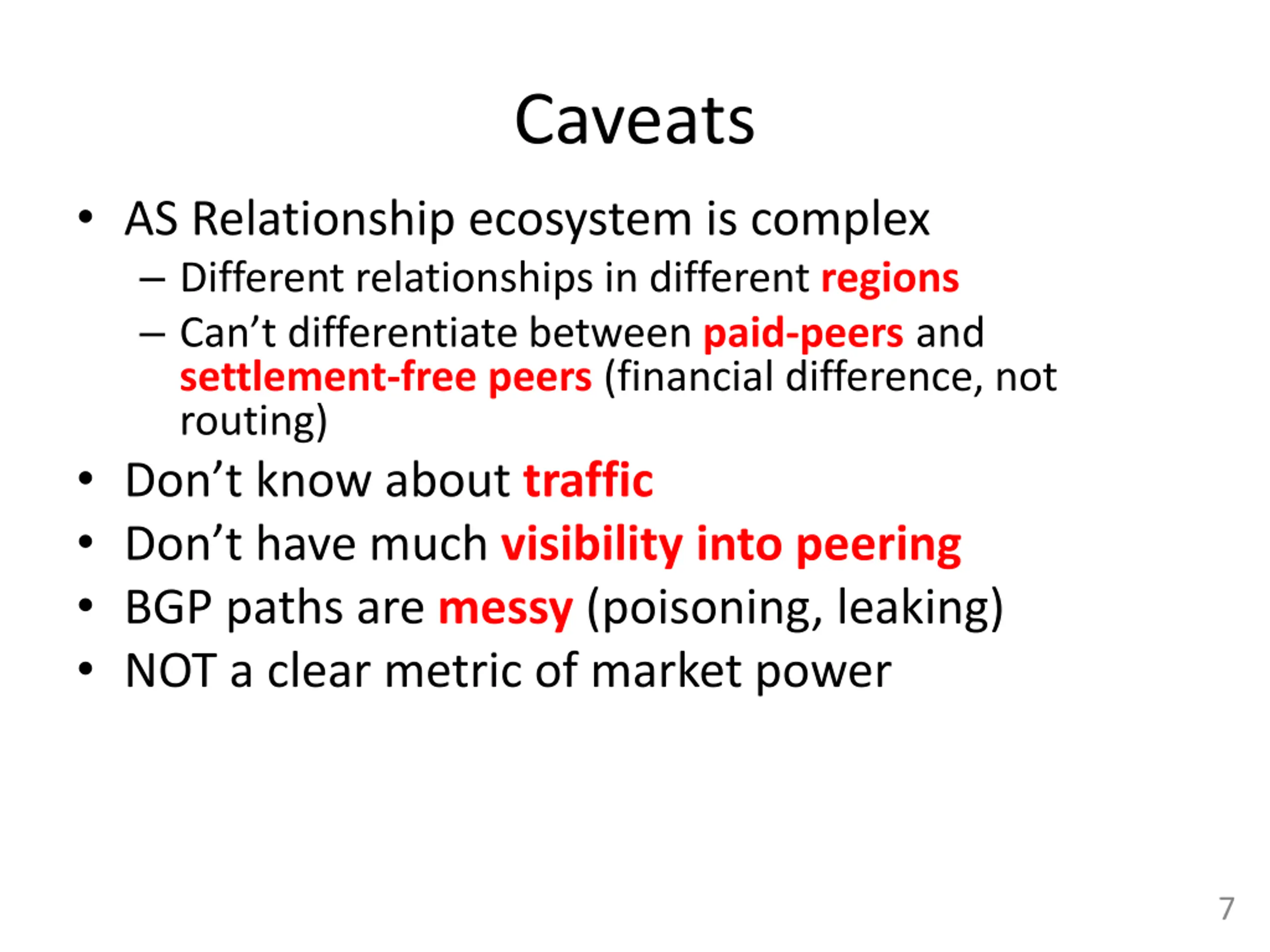 Caveats

• AS Relationship ecosystem is complex
– Different relationships in different regions
– Can’t differentiate between paid-peers and settlement-free peers (financial difference, not routing)
• Don’t know about traffic
• Don’t have much visibility into peering
• BGP paths are messy (poisoning, leaking)
• NOT a clear metric of market power

7